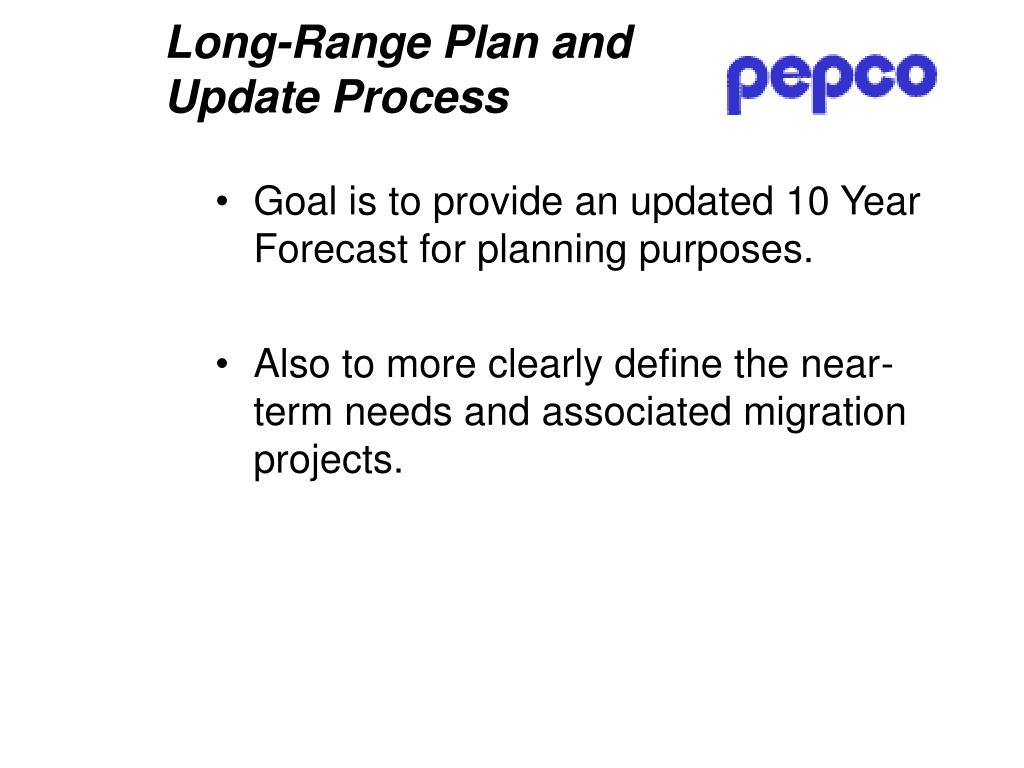 Long-Range Plan and Update Process

pepco

• Goal is to provide an updated 10 Year Forecast for planning purposes.

• Also to more clearly define the near-term needs and associated migration projects.